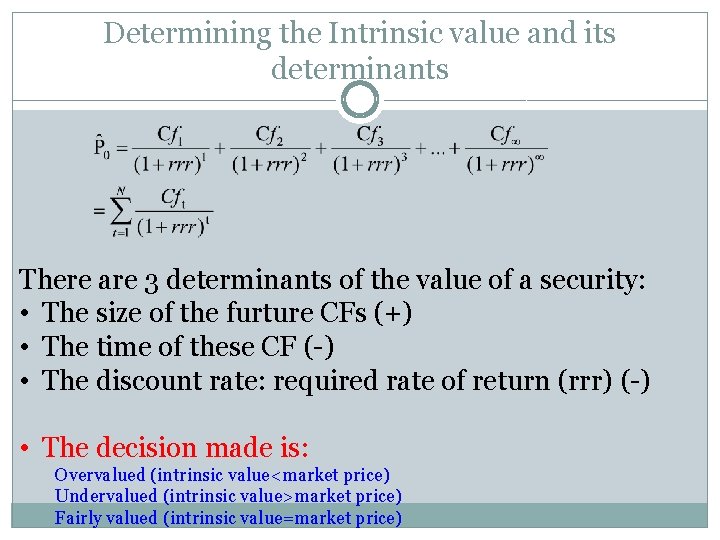 Determining the Intrinsic value and its determinants

$\hat{P}_0 = \frac{Cf_1}{(1+rrr)^1} + \frac{Cf_2}{(1+rrr)^2} + \frac{Cf_3}{(1+rrr)^3} + \ldots + \frac{Cf_\infty}{(1+rrr)^\infty}$
$= \sum_{t=1}^{N} \frac{Cf_t}{(1+rrr)^t}$

There are 3 determinants of the value of a security:
• The size of the furture CFs (+)
• The time of these CF (-)
• The discount rate: required rate of return (rrr) (-)

• The decision made is:
Overvalued (intrinsic value<market price)
Undervalued (intrinsic value>market price)
Fairly valued (intrinsic value=market price)